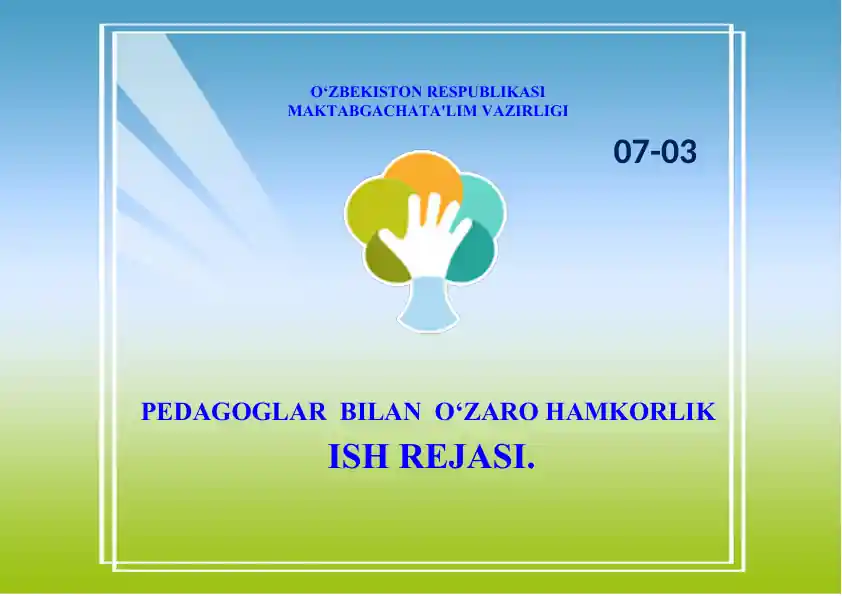 O‘ZBEKISTON RESPUBLIKASI
MAKTABGACHATA'LIM VAZIRLIGI

07-03

PEDAGOGLAR BILAN O‘ZARO HAMKORLIK
ISH REJASI.